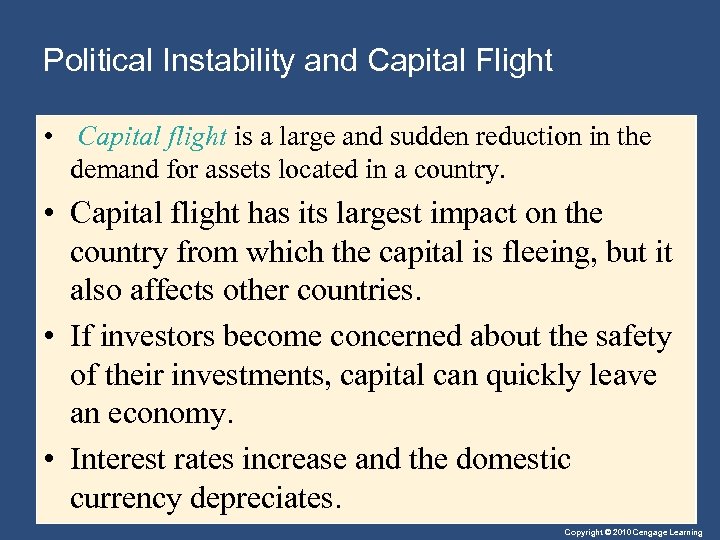 Political Instability and Capital Flight

• Capital flight is a large and sudden reduction in the demand for assets located in a country.

• Capital flight has its largest impact on the country from which the capital is fleeing, but it also affects other countries.

• If investors become concerned about the safety of their investments, capital can quickly leave an economy.

• Interest rates increase and the domestic currency depreciates.

Copyright © 2010 Cengage Learning